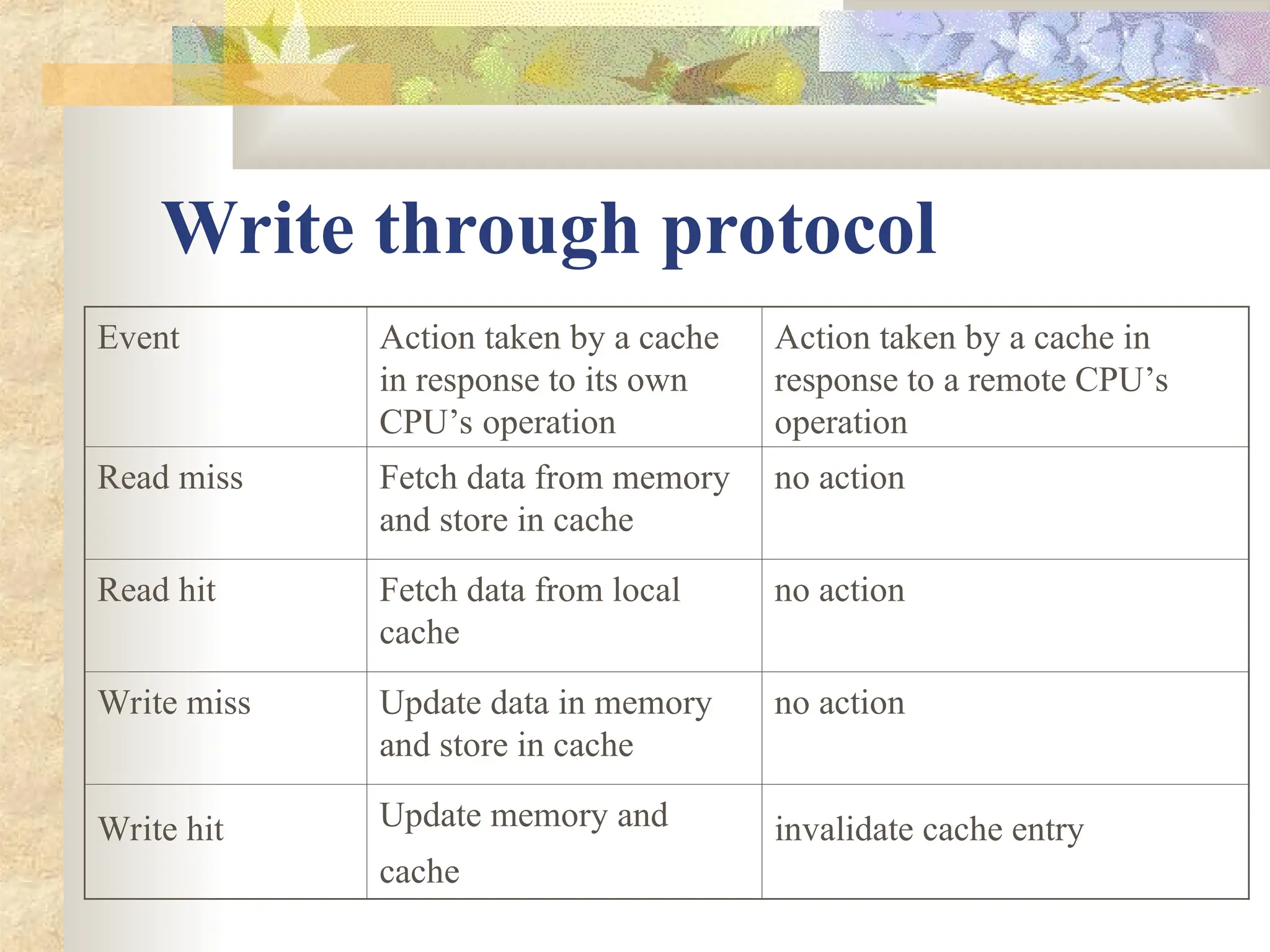 Write through protocol

| Event | Action taken by a cache in response to its own CPU’s operation | Action taken by a cache in response to a remote CPU’s operation |
|---|---|---|
| Read miss | Fetch data from memory and store in cache | no action |
| Read hit | Fetch data from local cache | no action |
| Write miss | Update data in memory and store in cache | no action |
| Write hit | Update memory and cache | invalidate cache entry |